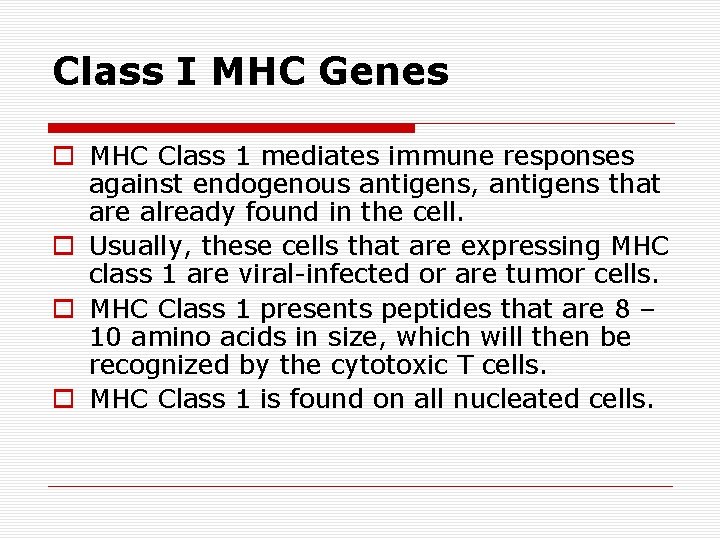 Class I MHC Genes

MHC Class 1 mediates immune responses against endogenous antigens, antigens that are already found in the cell.

Usually, these cells that are expressing MHC class 1 are viral-infected or are tumor cells.

MHC Class 1 presents peptides that are 8 – 10 amino acids in size, which will then be recognized by the cytotoxic T cells.

MHC Class 1 is found on all nucleated cells.